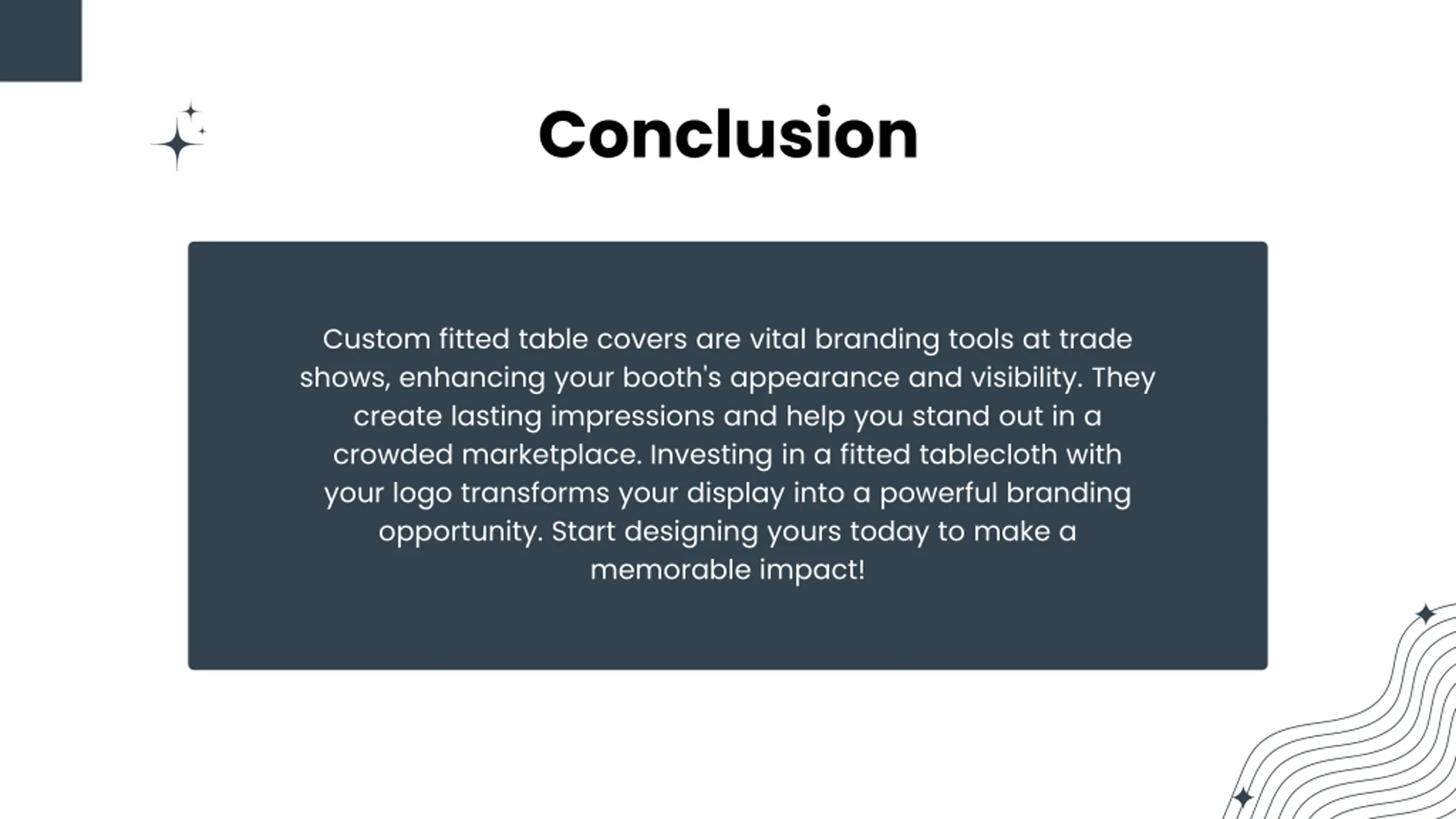 Conclusion

Custom fitted table covers are vital branding tools at trade shows, enhancing your booth's appearance and visibility. They create lasting impressions and help you stand out in a crowded marketplace. Investing in a fitted tablecloth with your logo transforms your display into a powerful branding opportunity. Start designing yours today to make a memorable impact!